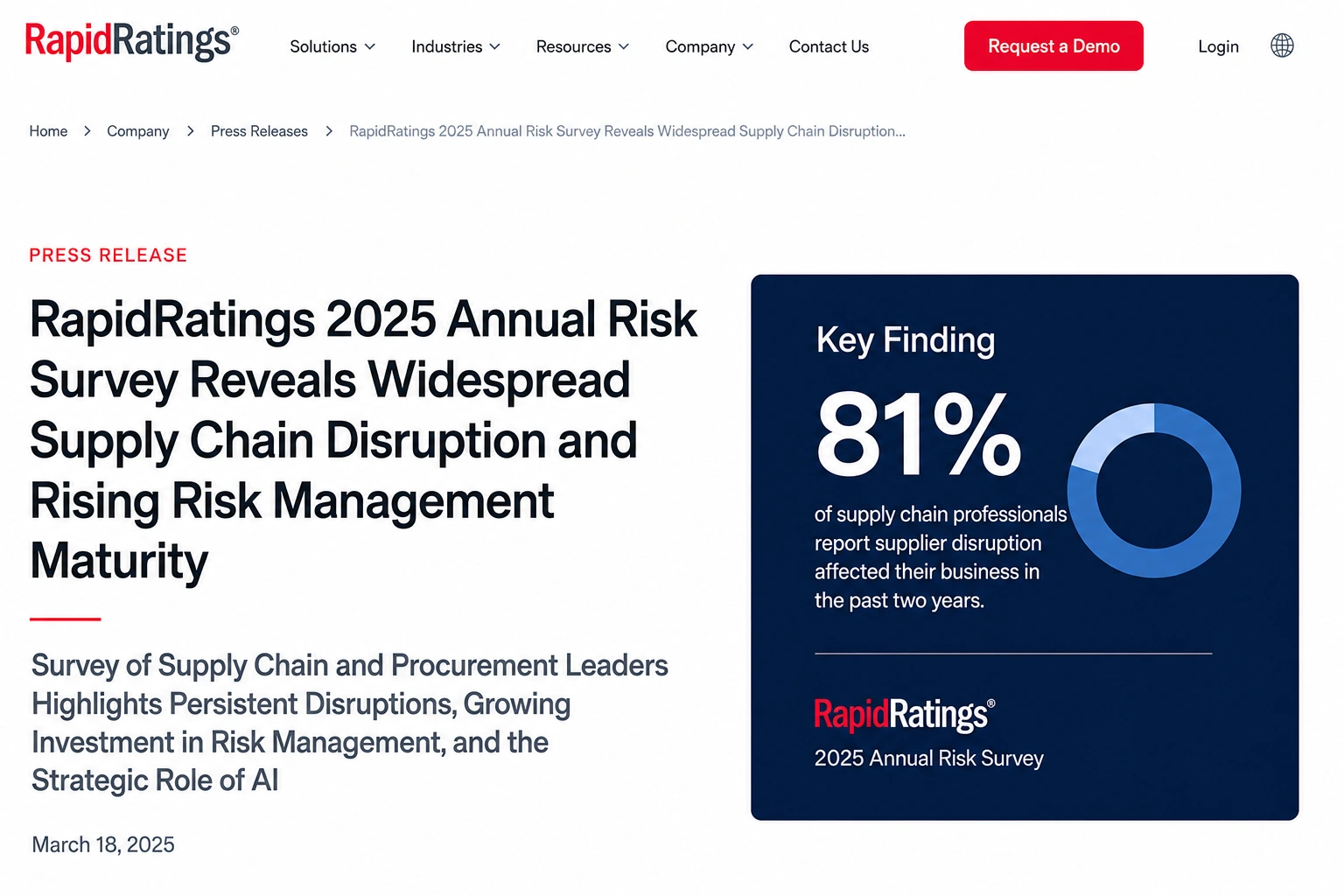 RapidRatings®

Solutions Industries Resources Company Contact Us

Request a Demo

Login

Home > Company > Press Releases > RapidRatings 2025 Annual Risk Survey Reveals Widespread Supply Chain Disruption...

PRESS RELEASE

RapidRatings 2025 Annual Risk Survey Reveals Widespread Supply Chain Disruption and Rising Risk Management Maturity

Survey of Supply Chain and Procurement Leaders Highlights Persistent Disruptions, Growing Investment in Risk Management, and the Strategic Role of AI

March 18, 2025

Key Finding

81%

of supply chain professionals report supplier disruption affected their business in the past two years.

RapidRatings®

2025 Annual Risk Survey